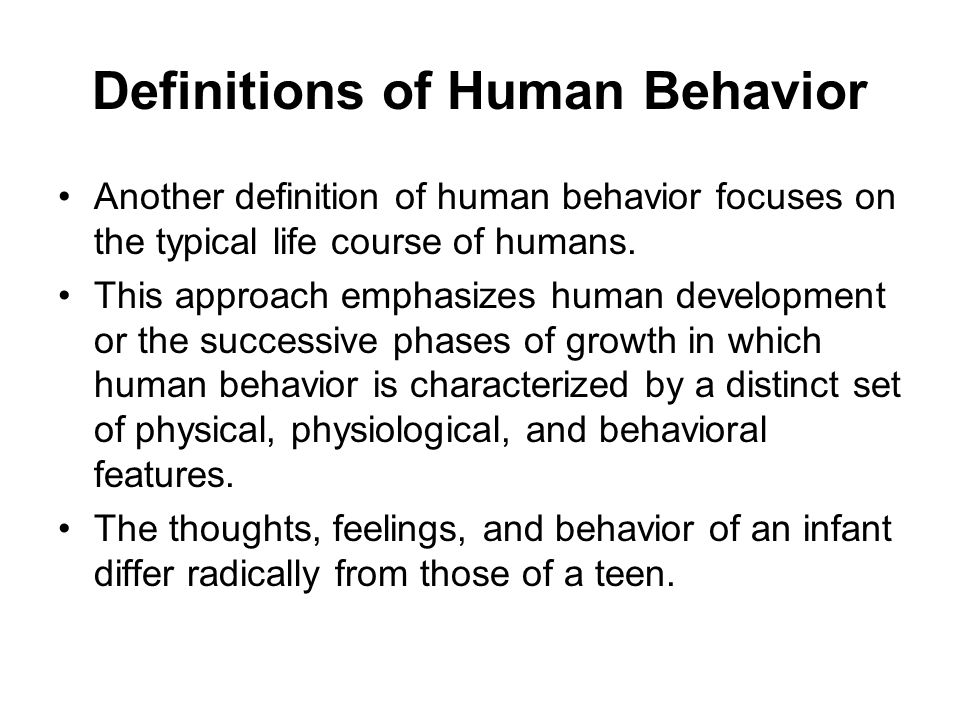 Definitions of Human Behavior

• Another definition of human behavior focuses on the typical life course of humans.

• This approach emphasizes human development or the successive phases of growth in which human behavior is characterized by a distinct set of physical, physiological, and behavioral features.

• The thoughts, feelings, and behavior of an infant differ radically from those of a teen.